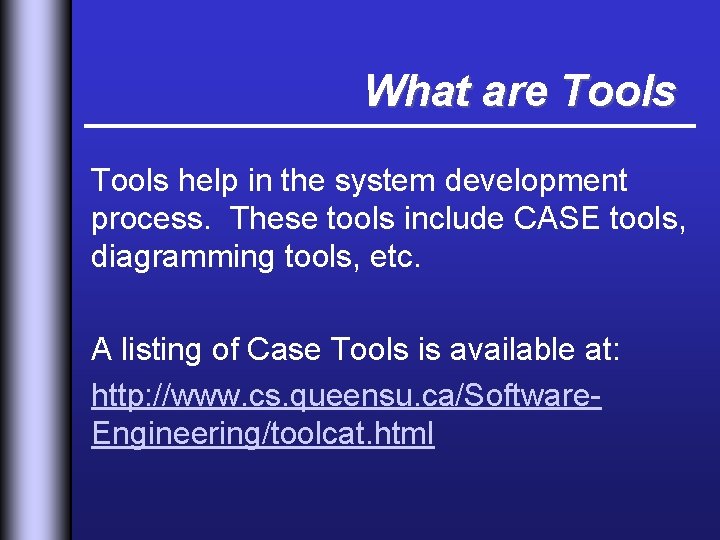 What are Tools

Tools help in the system development process.  These tools include CASE tools, diagramming tools, etc.

A listing of Case Tools is available at:

http://www.cs.queensu.ca/Software-Engineering/toolcat.html